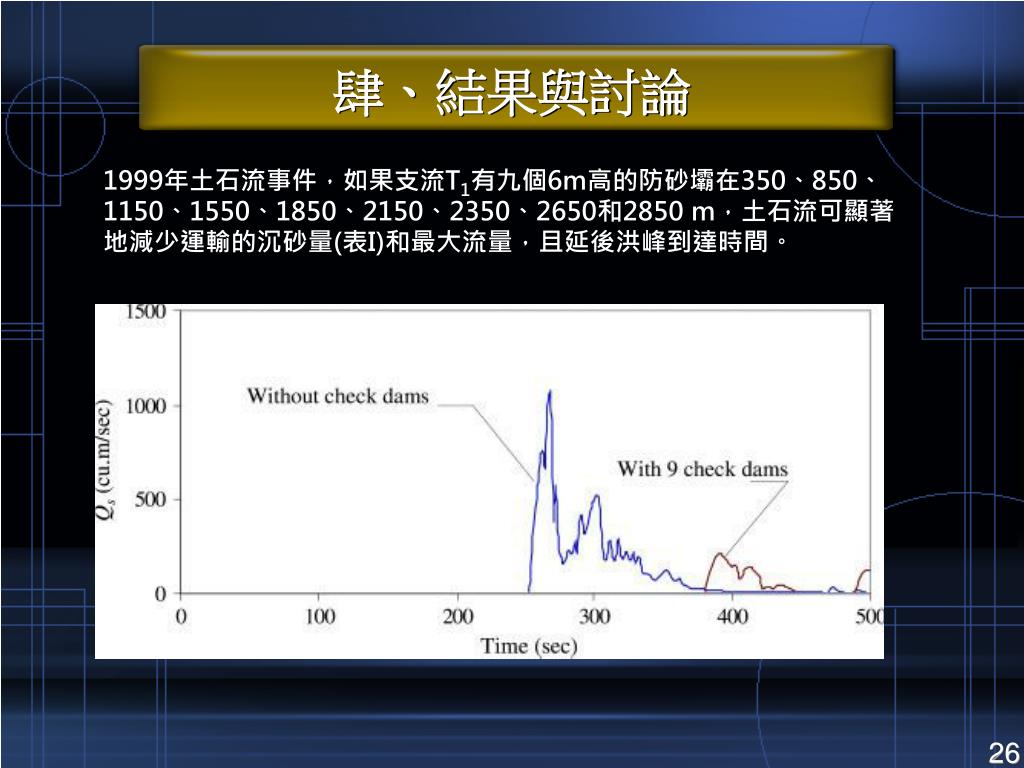 肆、結果與討論

1999年土石流事件，如果支流$T_1$有九個6m高的防砂壩在350、850、1150、1550、1850、2150、2350、2650和2850 m，土石流可顯著地減少運輸的沉砂量(表I)和最大流量，且延後洪峰到達時間。

1500
1000
500
0
$Q_s$ (cu.m/sec)
Without check dams
With 9 check dams
0
100
200
300
400
500
Time (sec)

26